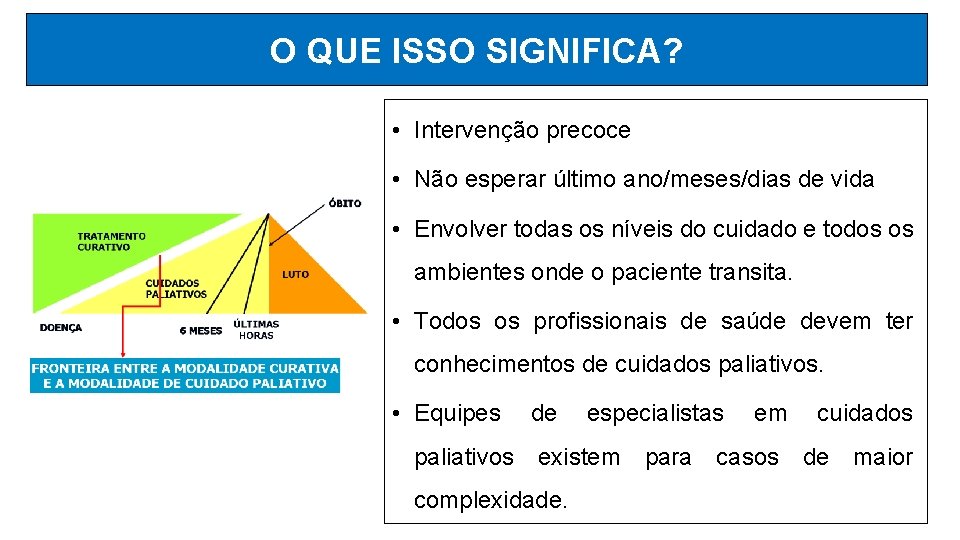 O QUE ISSO SIGNIFICA?

ÓBITO

TRATAMENTO CURATIVO

CUIDADOS PALIATIVOS

LUTO

DOENÇA

6 MESES

ÚLTIMAS HORAS

FRONTEIRA ENTRE A MODALIDADE CURATIVA E A MODALIDADE DE CUIDADO PALIATIVO

• Intervenção precoce

• Não esperar último ano/meses/dias de vida

• Envolver todas os níveis do cuidado e todos os ambientes onde o paciente transita.

• Todos os profissionais de saúde devem ter conhecimentos de cuidados paliativos.

• Equipes de especialistas em cuidados paliativos existem para casos de maior complexidade.